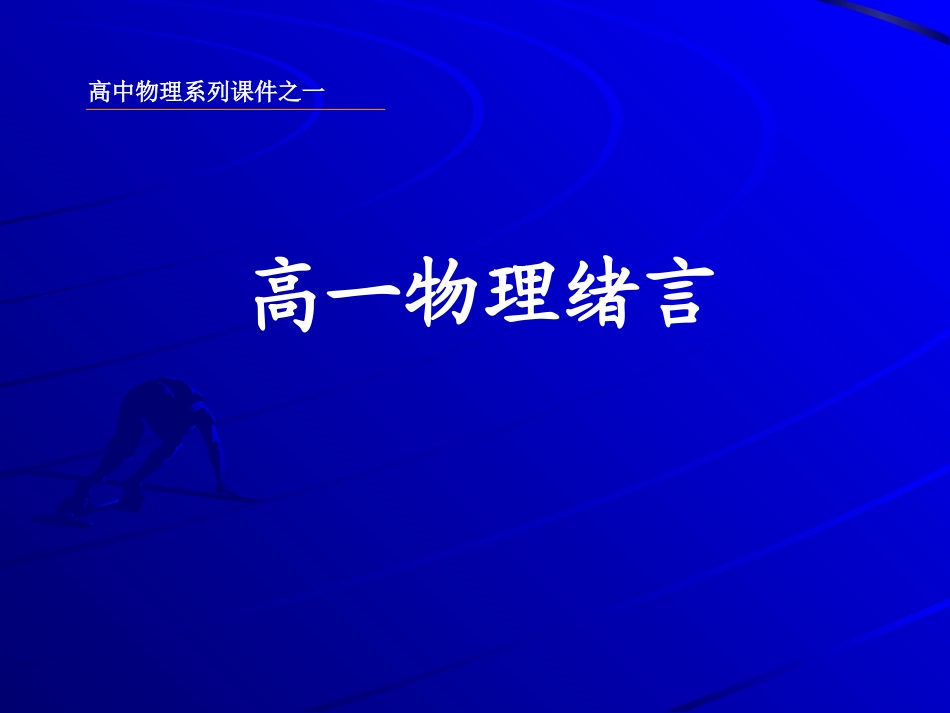 高中物理系列课件之一

高一物理绪言